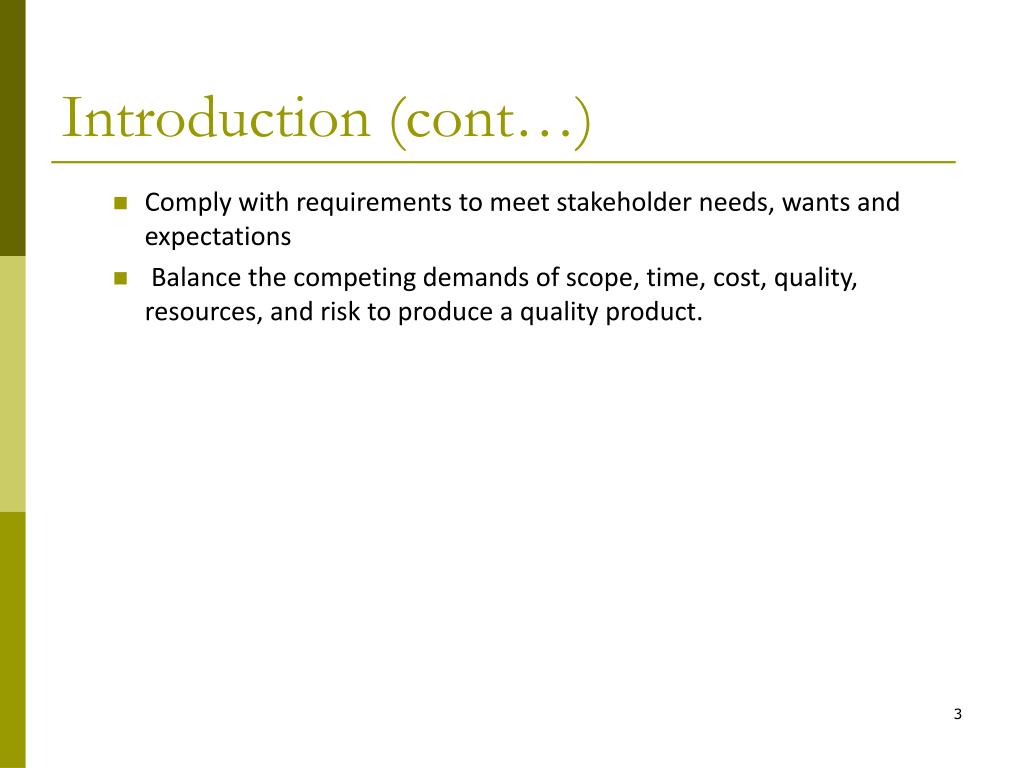 Introduction (cont…)

- Comply with requirements to meet stakeholder needs, wants and expectations
- Balance the competing demands of scope, time, cost, quality, resources, and risk to produce a quality product.

3